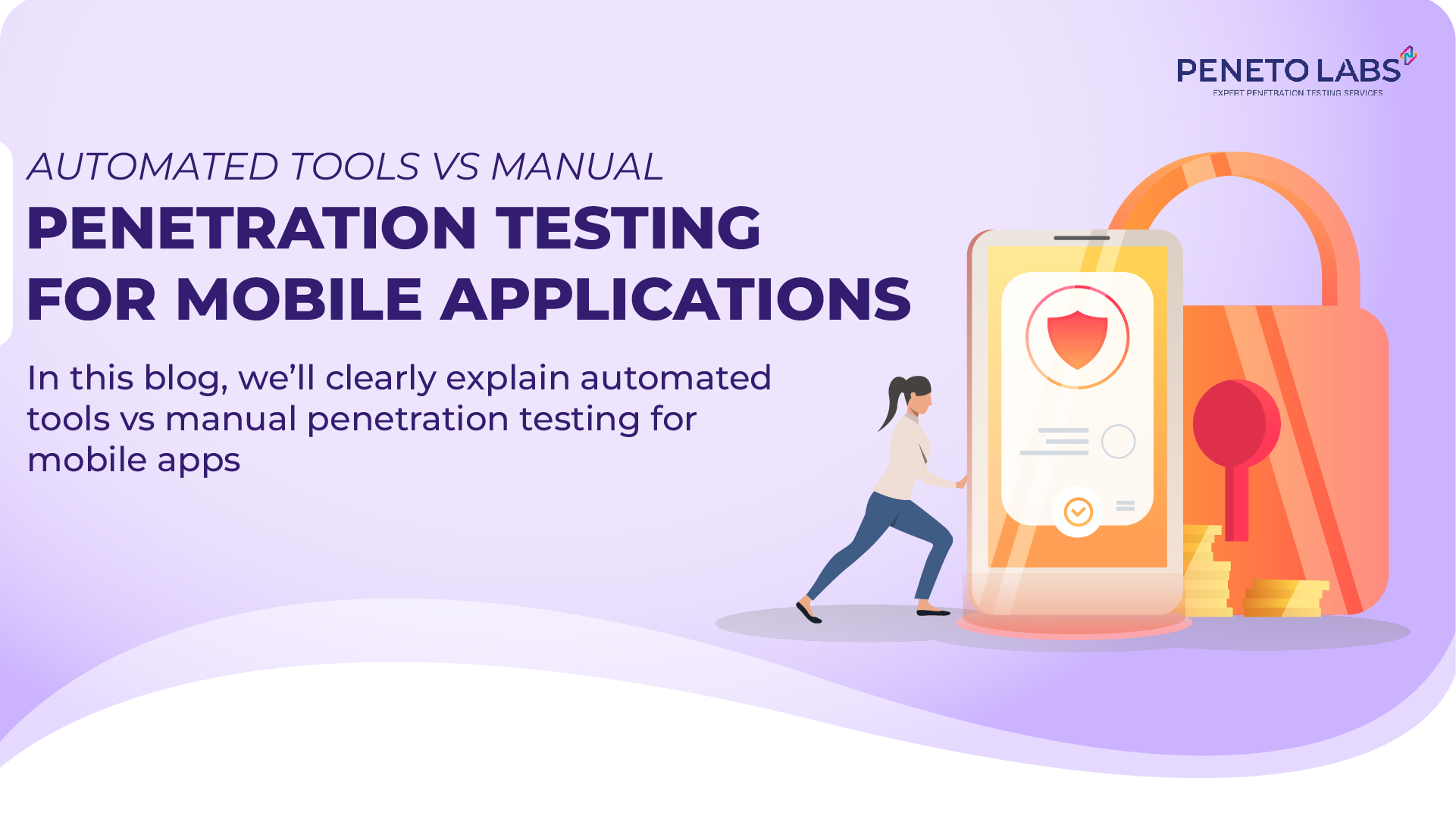 PENETO LABS
EXPERT PENETRATION TESTING SERVICES

AUTOMATED TOOLS VS MANUAL
PENETRATION TESTING FOR MOBILE APPLICATIONS

In this blog, we'll clearly explain automated tools vs manual penetration testing for mobile apps